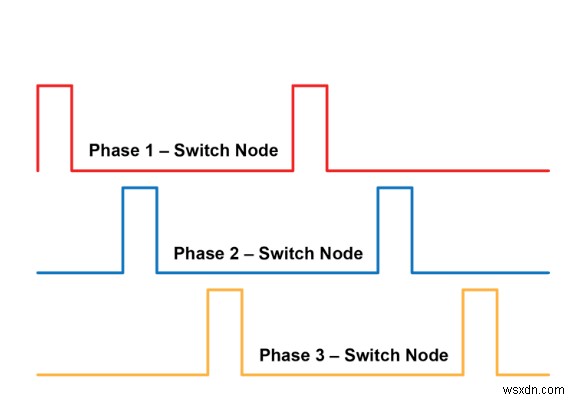 Phase 1 – Switch Node

Phase 2 – Switch Node

Phase 3 – Switch Node

wsxdn.com